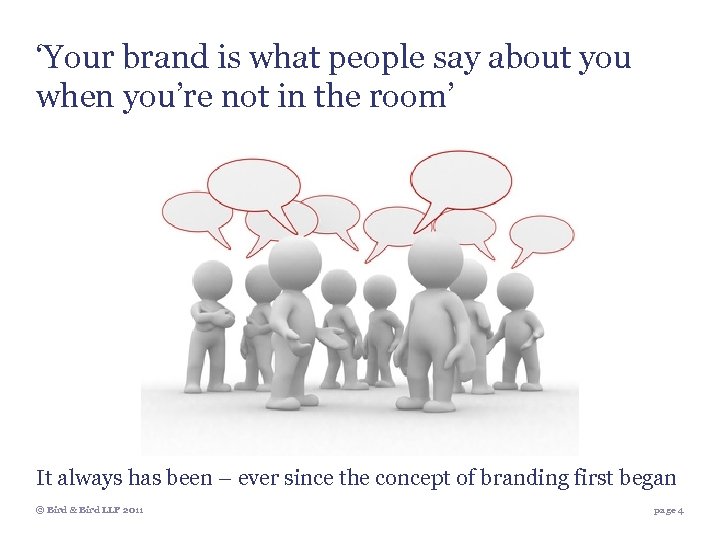 ‘Your brand is what people say about you when you’re not in the room’

It always has been – ever since the concept of branding first began

© Bird & Bird LLP 2011

page 4